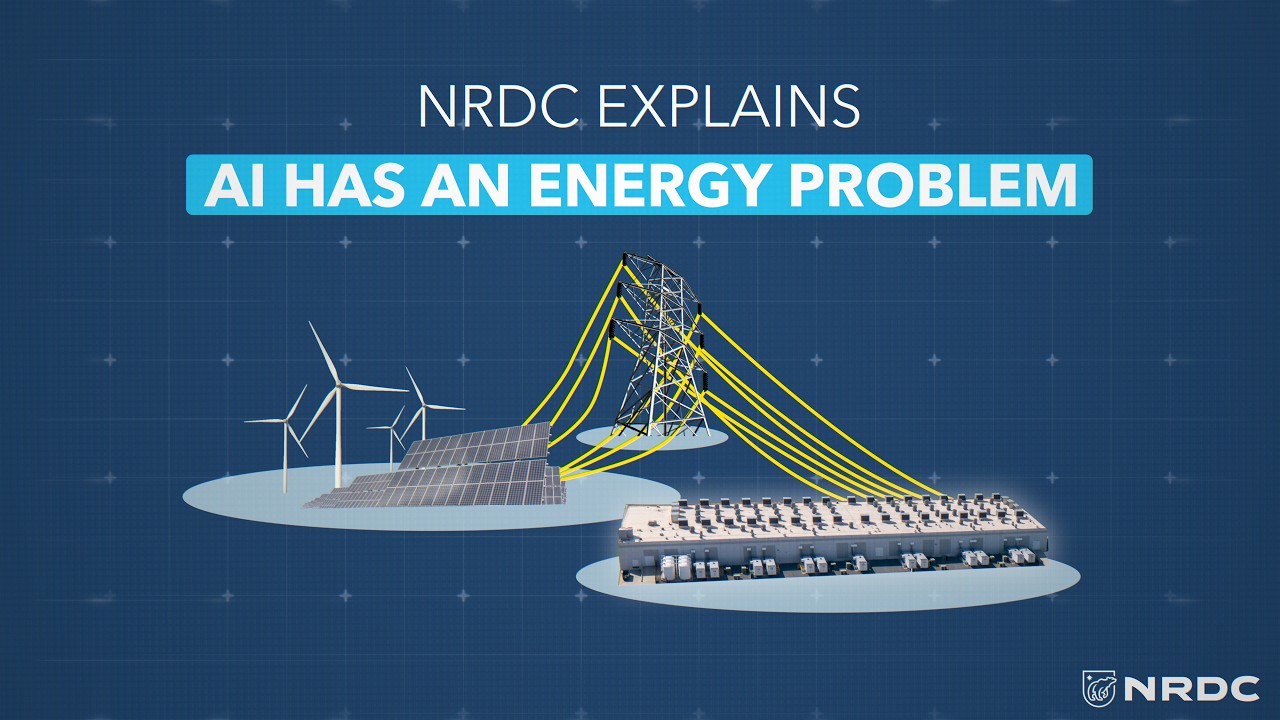 NRDC EXPLAINS

AI HAS AN ENERGY PROBLEM

NRDC